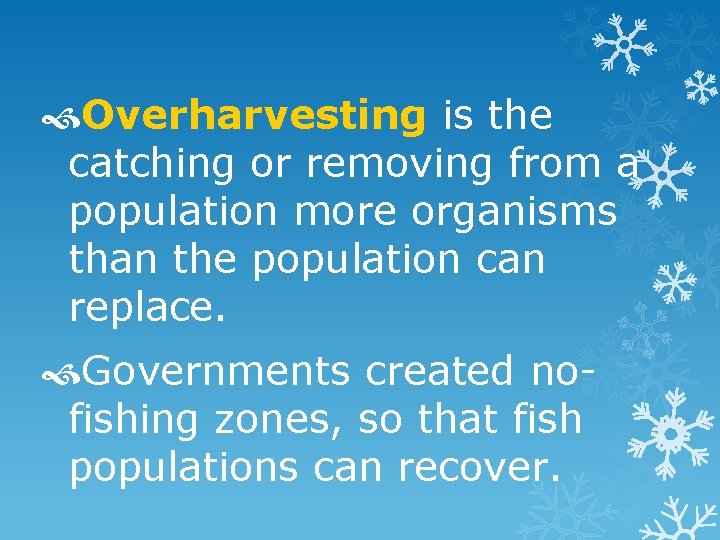 Overharvesting is the catching or removing from a population more organisms than the population can replace.

Governments created no-fishing zones, so that fish populations can recover.